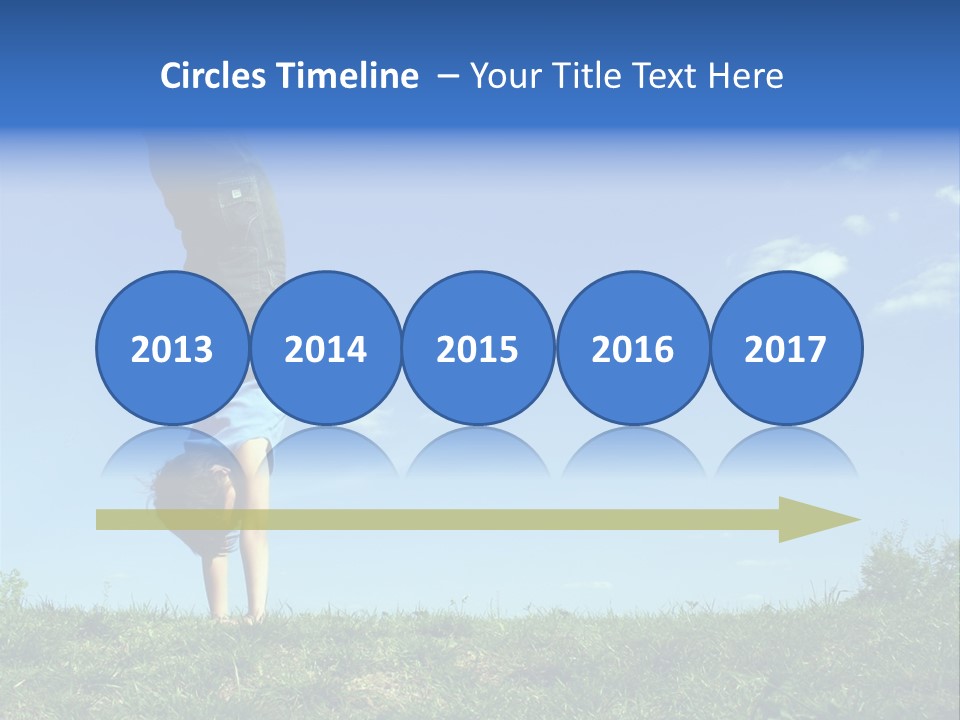 Circles Timeline – Your Title Text Here

2013

2014

2015

2016

2017